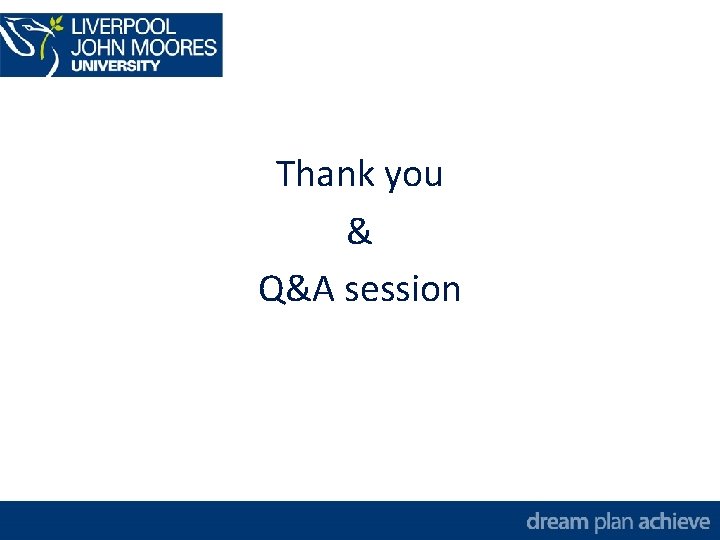 LIVERPOOL
JOHN MOORES
UNIVERSITY

Thank you
&
Q&A session

dream plan achieve